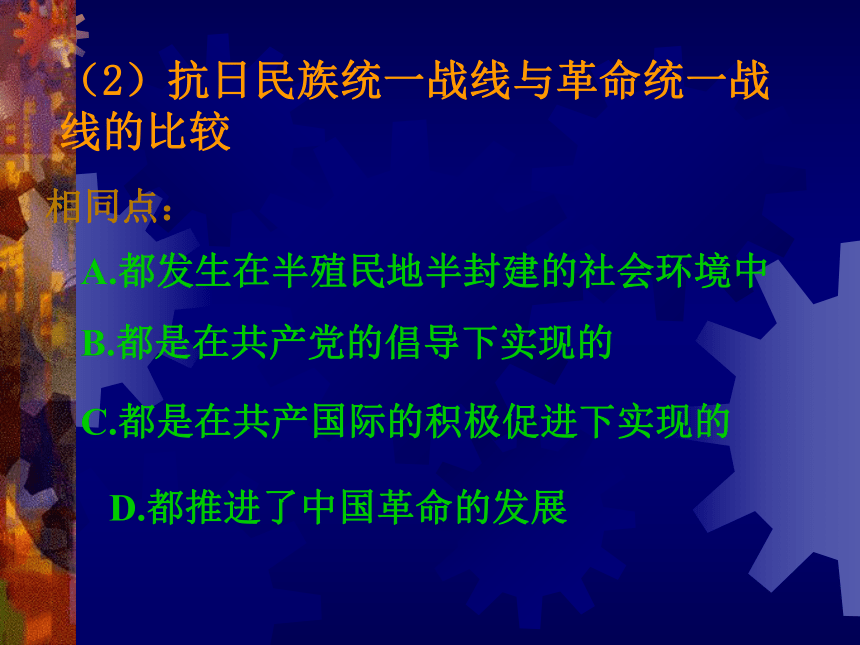 （2）抗日民族统一战线与革命统一战线的比较

相同点：

A.都发生在半殖民地半封建的社会环境中

B.都是在共产党的倡导下实现的

C.都是在共产国际的积极促进下实现的

D.都推进了中国革命的发展